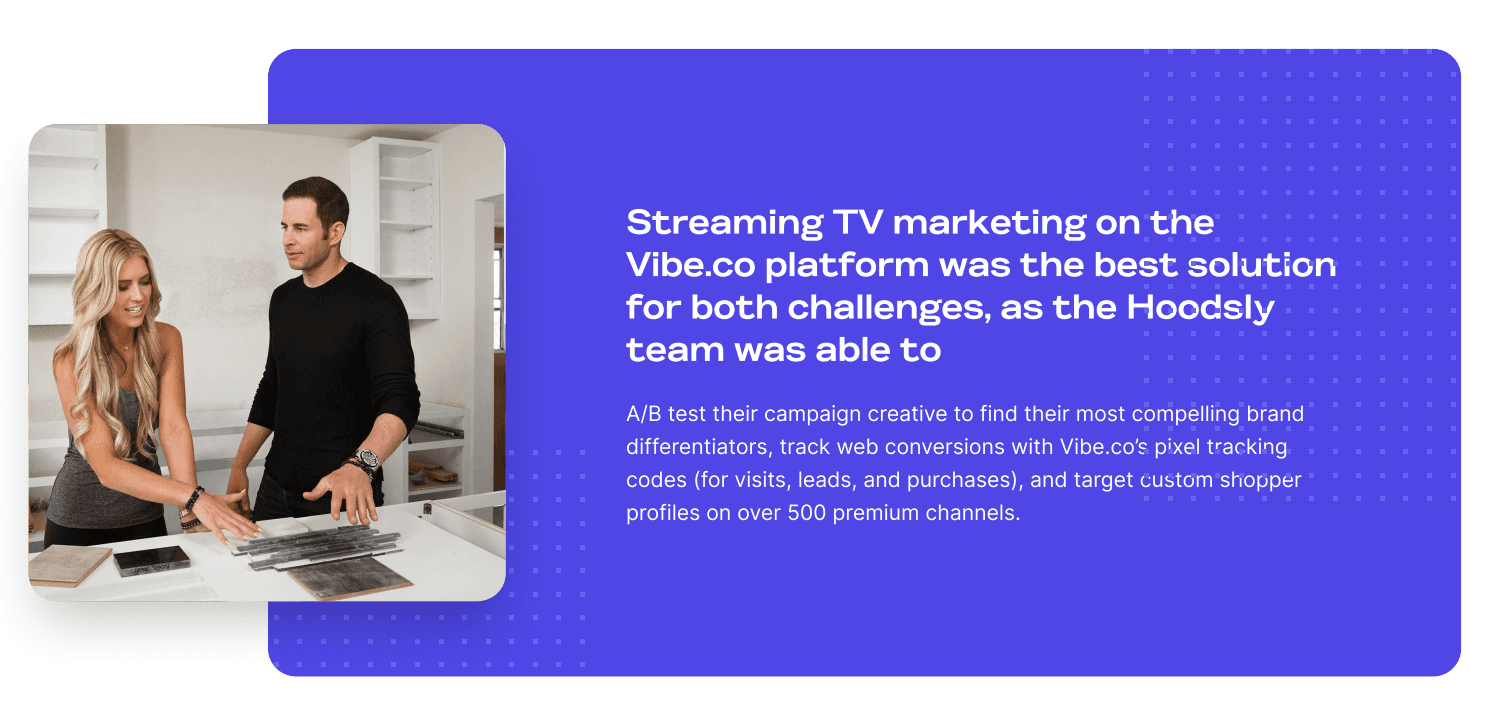 Streaming TV marketing on the Vibe.co platform was the best solution for both challenges, as the Hoodsly team was able to

A/B test their campaign creative to find their most compelling brand differentiators, track web conversions with Vibe.co's pixel tracking codes (for visits, leads, and purchases), and target custom shopper profiles on over 500 premium channels.